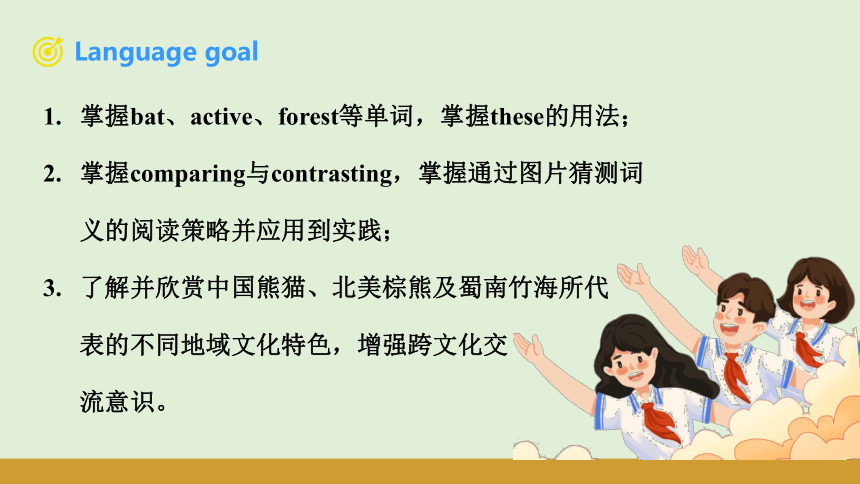 Language goal

1. 掌握bat、active、forest等单词，掌握these的用法；

2. 掌握comparing与contrasting，掌握通过图片猜测词义的阅读策略并应用到实践；

3. 了解并欣赏中国熊猫、北美棕熊及蜀南竹海所代表的不同地域文化特色，增强跨文化交流意识。